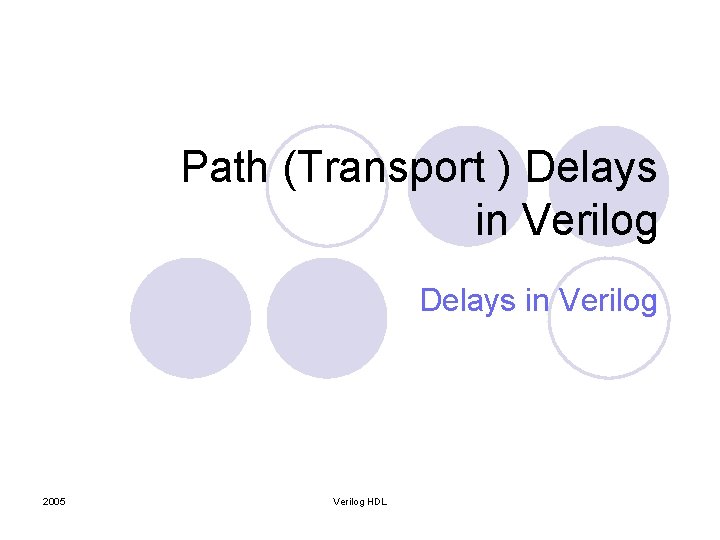 Path (Transport ) Delays in Verilog

Delays in Verilog

2005

Verilog HDL